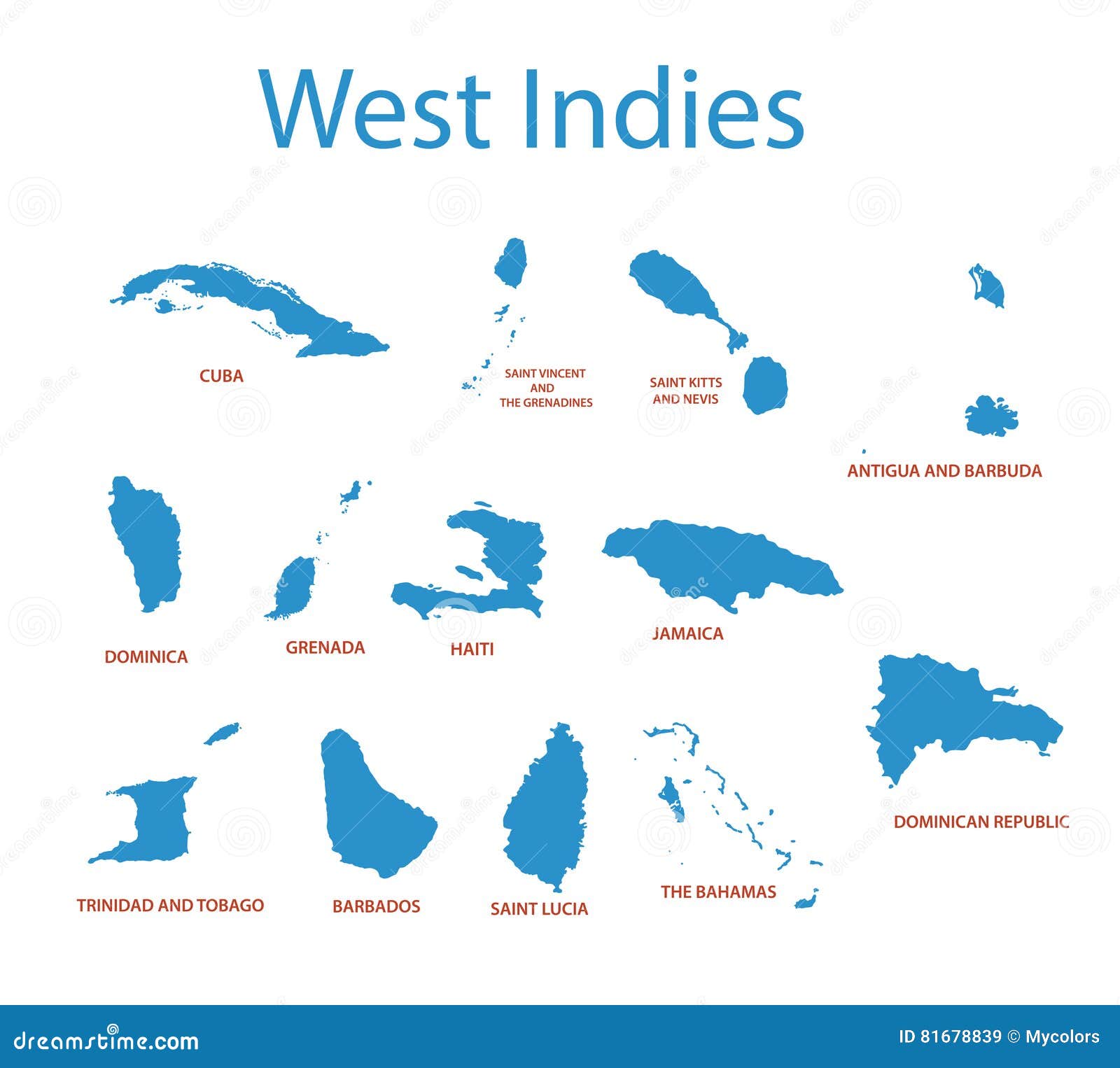 West Indies

CUBA

SAINT VINCENT AND THE GRENADINES

SAINT KITTS AND NEVIS

ANTIGUA AND BARBUDA

DOMINICA

GRENADA

HAITI

JAMAICA

DOMINICAN REPUBLIC

TRINIDAD AND TOBAGO

BARBADOS

SAINT LUCIA

THE BAHAMAS

dreamstime.com

ID 81678839 © Mycolors